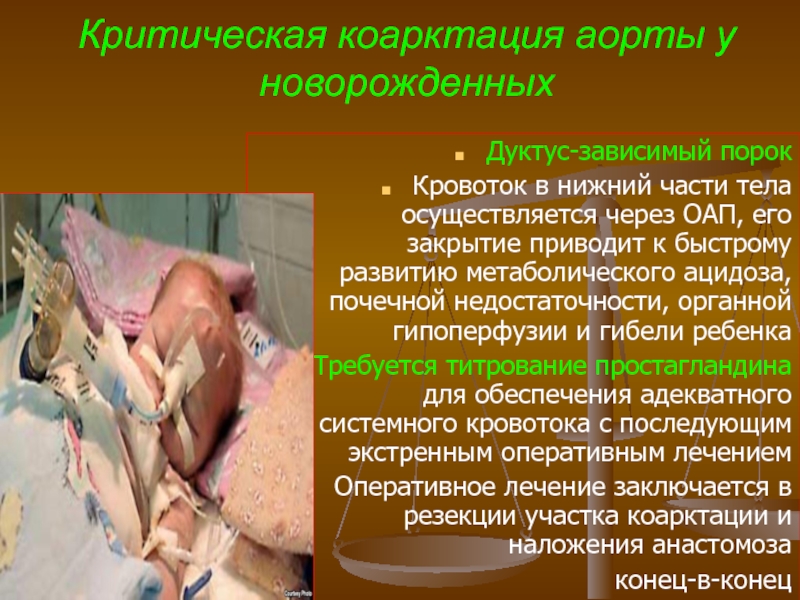 Критическая коарктация аорты у новорожденных

Дуктус-зависимый порок

Кровоток в нижний части тела осуществляется через ОАП, его закрытие приводит к быстрому развитию метаболического ацидоза, почечной недостаточности, органной гипоперфузии и гибели ребенка

Требуется титрование простагландина для обеспечения адекватного системного кровотока с последующим экстренным оперативным лечением

Оперативное лечение заключается в резекции участка коарктации и наложения анастомоза конец-в-конец

Courtesy Photo